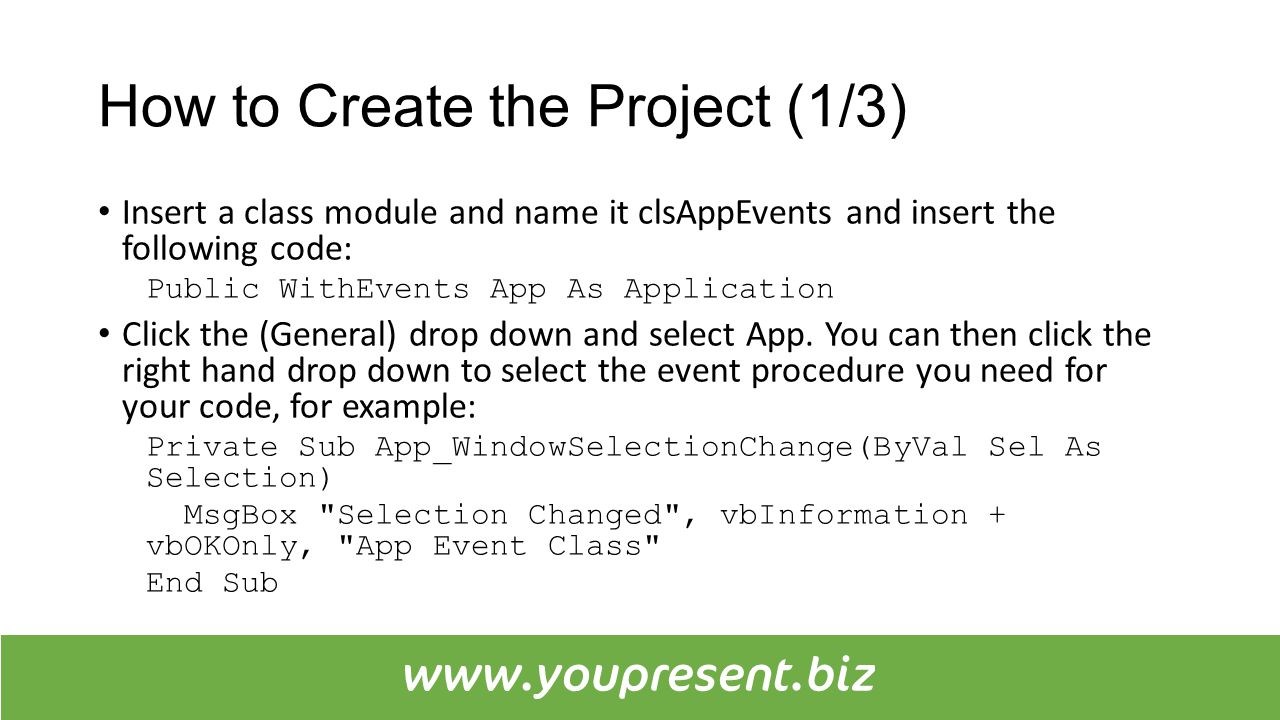 How to Create the Project (1/3)

• Insert a class module and name it clsAppEvents and insert the following code:

Public WithEvents App As Application

• Click the (General) drop down and select App. You can then click the right hand drop down to select the event procedure you need for your code, for example:

Private Sub App_WindowSelectionChange(ByVal Sel As Selection)

MsgBox "Selection Changed", vbInformation + vbOKOnly, "App Event Class"

End Sub

www.youpresent.biz